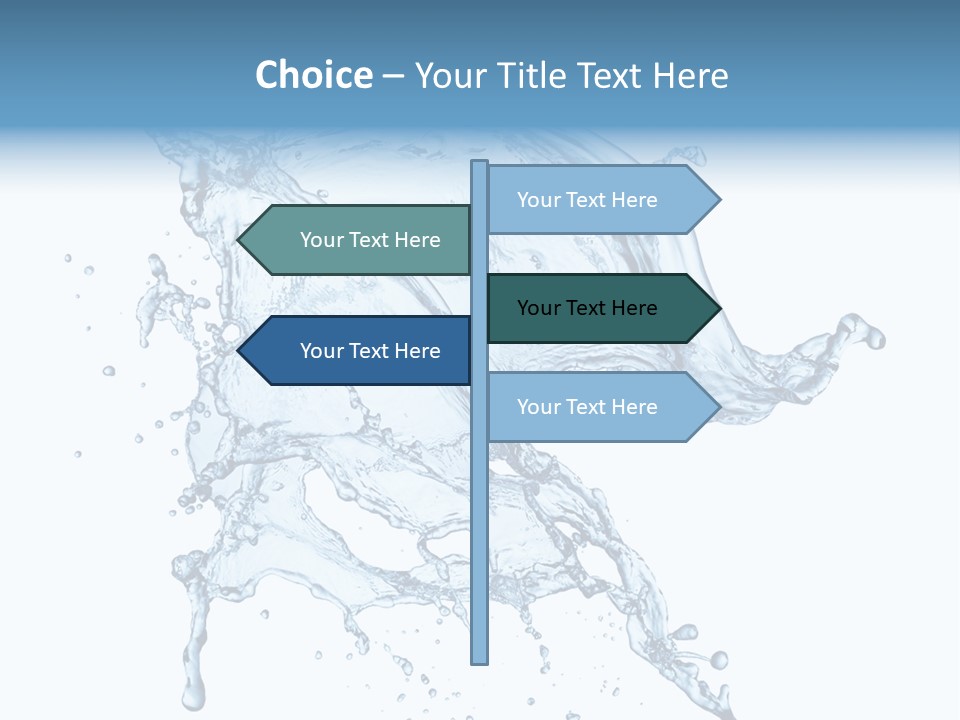 Choice – Your Title Text Here

Your Text Here

Your Text Here

Your Text Here

Your Text Here

Your Text Here